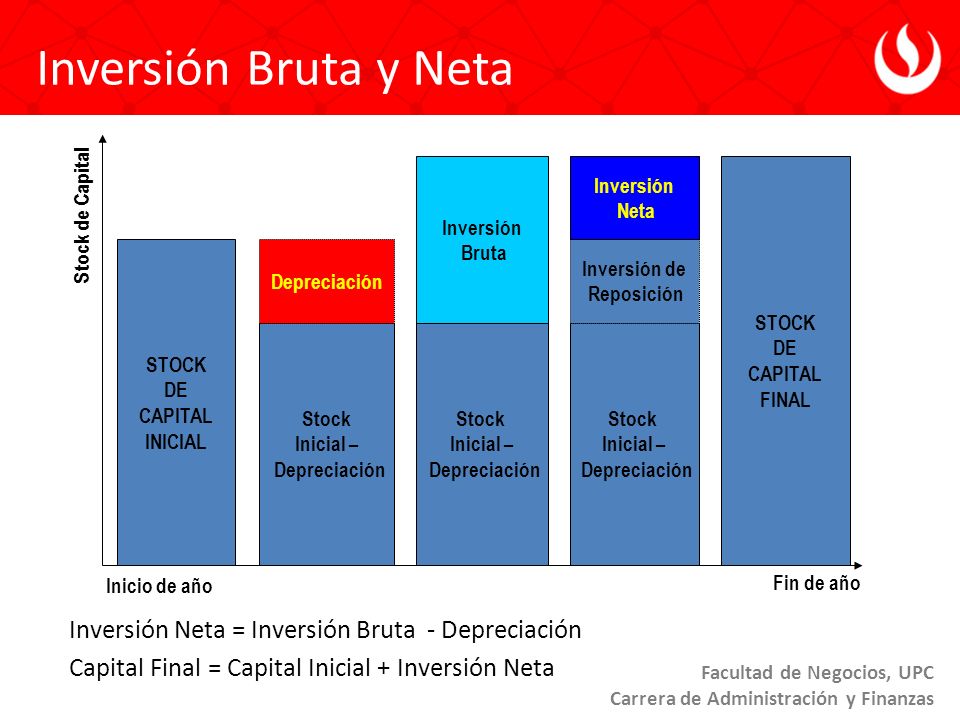 Inversión Bruta y Neta

Stock de Capital

STOCK DE CAPITAL INICIAL

Depreciación

Stock Inicial – Depreciación

Inversión Bruta

Stock Inicial – Depreciación

Inversión Neta

Inversión de Reposición

Stock Inicial – Depreciación

STOCK DE CAPITAL FINAL

Inicio de año

Fin de año

Inversión Neta = Inversión Bruta - Depreciación

Capital Final = Capital Inicial + Inversión Neta

Facultad de Negocios, UPC
Carrera de Administración y Finanzas